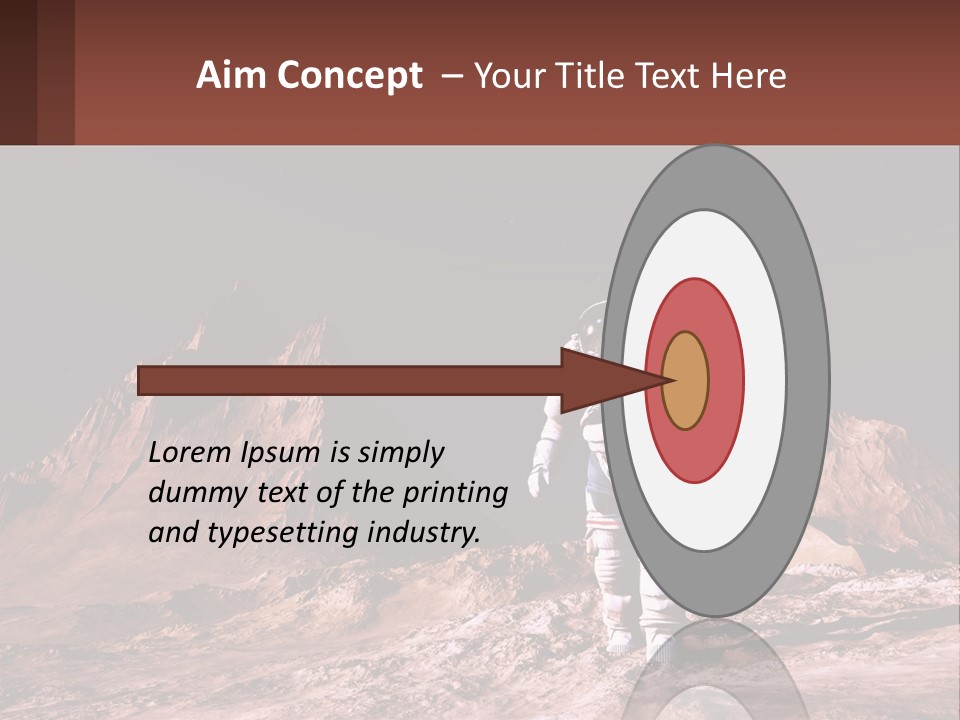 Aim Concept – Your Title Text Here

Lorem Ipsum is simply dummy text of the printing and typesetting industry.